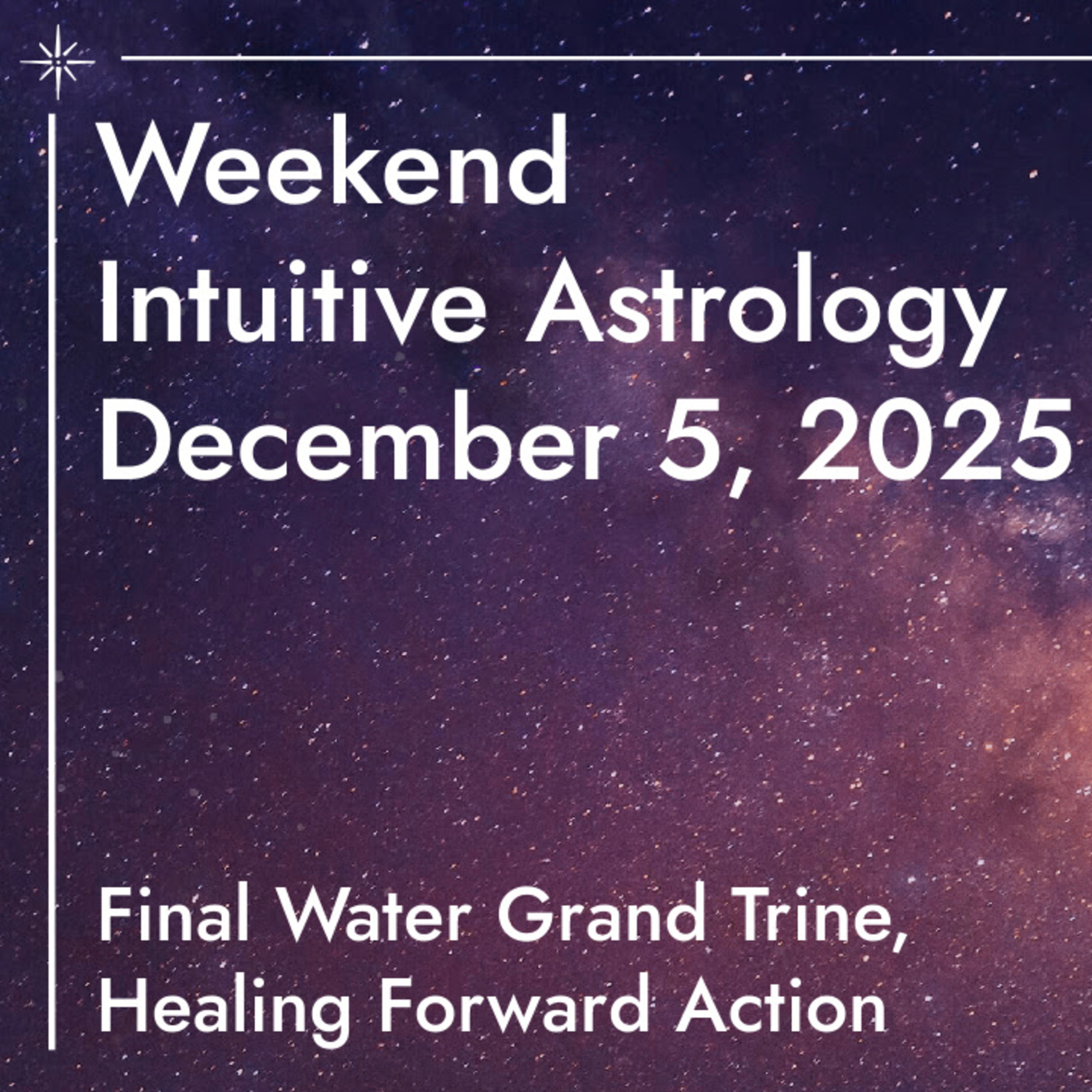 Weekend
Intuitive Astrology
December 5, 2025

Final Water Grand Trine,
Healing Forward Action